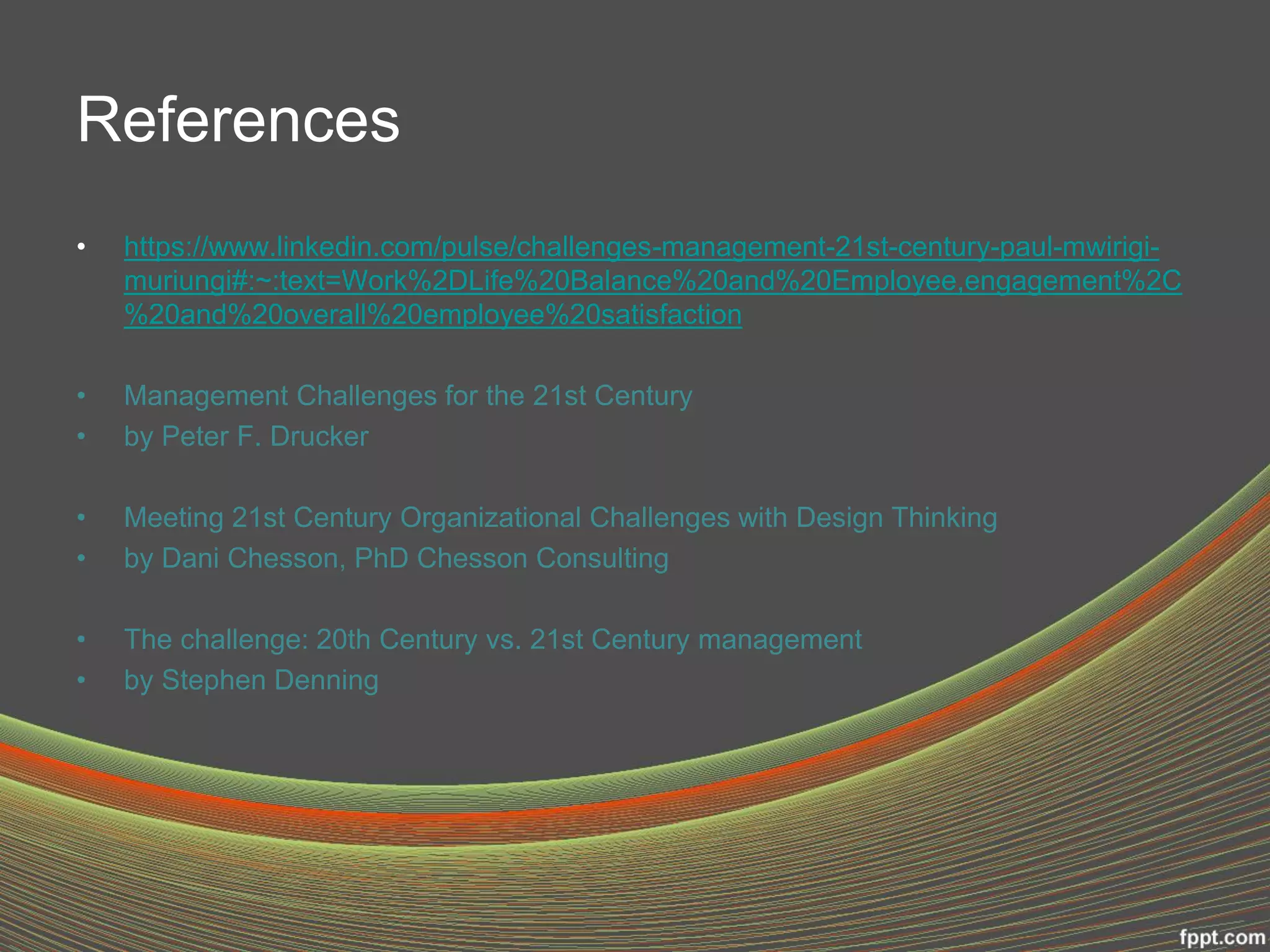 References

• https://www.linkedin.com/pulse/challenges-management-21st-century-paul-mwirigi-muriungi#:~:text=Work%2DLife%20Balance%20and%20Employee,engagement%2C%20and%20overall%20employee%20satisfaction

• Management Challenges for the 21st Century
• by Peter F. Drucker

• Meeting 21st Century Organizational Challenges with Design Thinking
• by Dani Chesson, PhD Chesson Consulting

• The challenge: 20th Century vs. 21st Century management
• by Stephen Denning

fppt.com